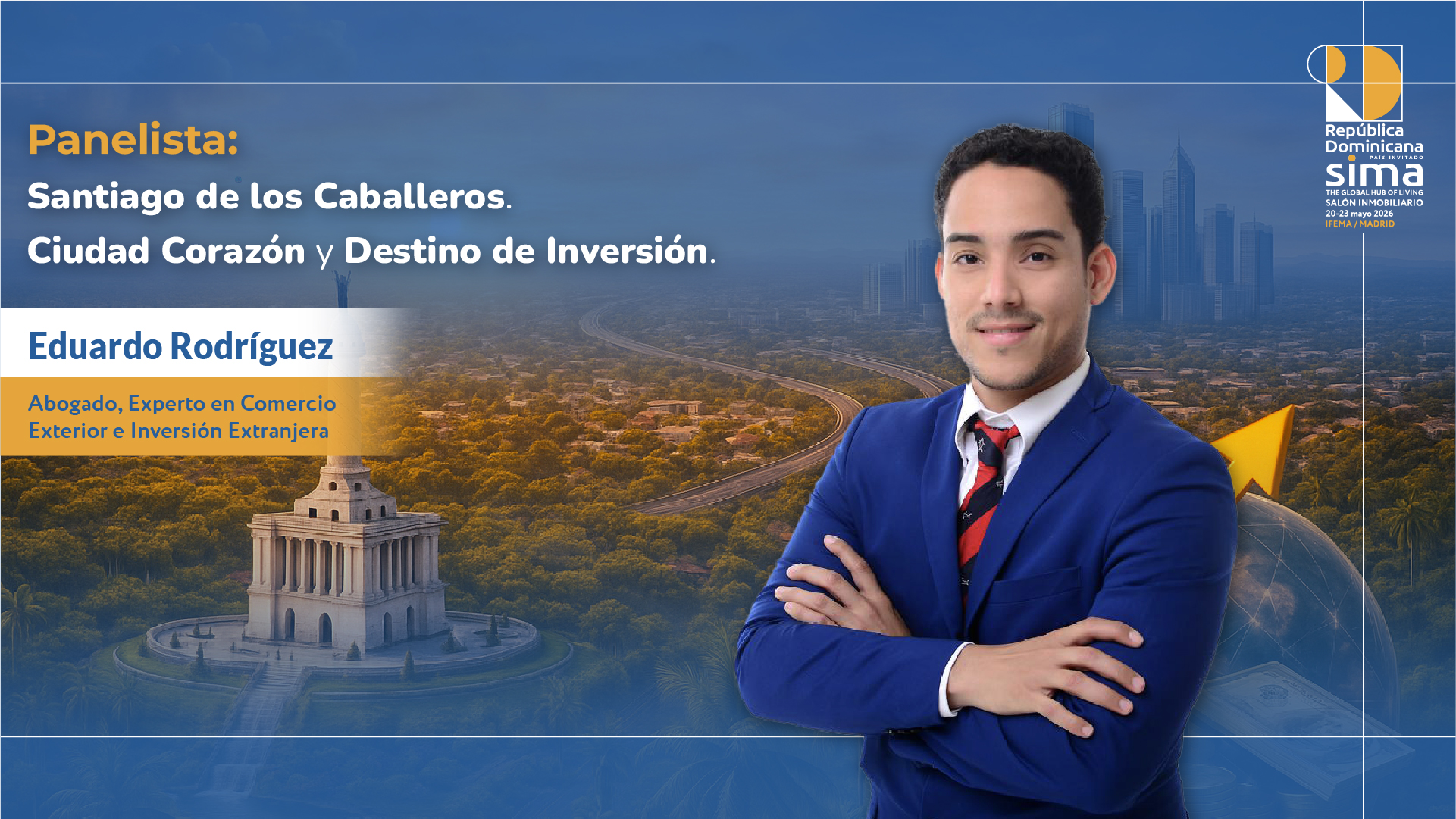 Panelista:

Santiago de los Caballeros.
Ciudad Corazón y Destino de Inversión.

Eduardo Rodríguez

Abogado, Experto en Comercio Exterior e Inversión Extranjera

República Dominicana
PAÍS INVITADO
sima
THE GLOBAL HUB OF LIVING
SALÓN INMOBILIARIO
20-23 mayo 2026
IFEMA / MADRID